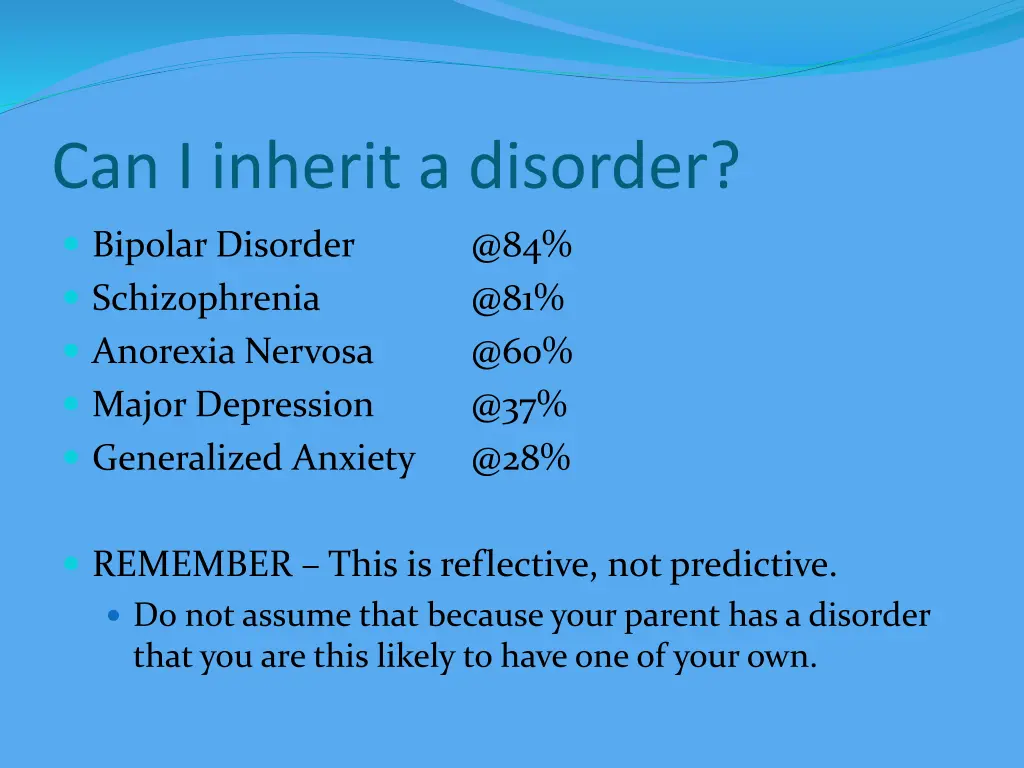 Can I inherit a disorder?

Bipolar Disorder @84%
Schizophrenia @81%
Anorexia Nervosa @60%
Major Depression @37%
Generalized Anxiety @28%

REMEMBER – This is reflective, not predictive.
Do not assume that because your parent has a disorder that you are this likely to have one of your own.